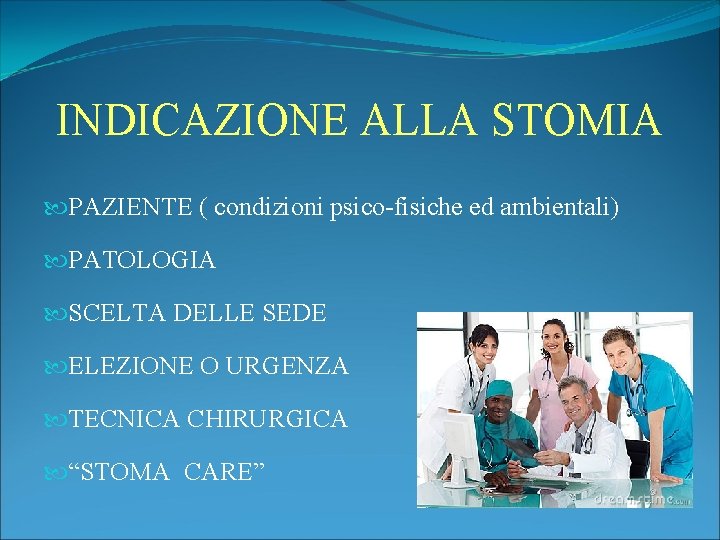 INDICAZIONE ALLA STOMIA

PAZIENTE ( condizioni psico-fisiche ed ambientali)

PATOLOGIA

SCELTA DELLE SEDE

ELEZIONE O URGENZA

TECNICA CHIRURGICA

“STOMA CARE”

dreamstime.com